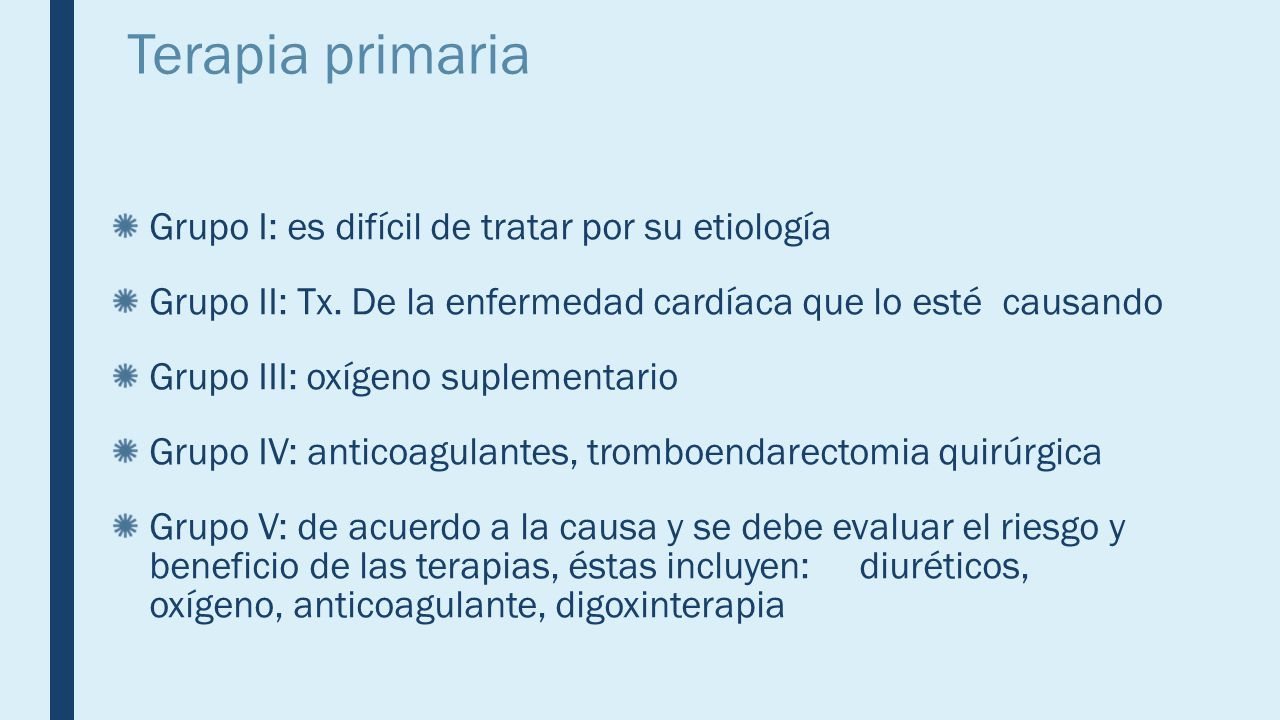 Terapia primaria

Grupo I: es difícil de tratar por su etiología

Grupo II: Tx. De la enfermedad cardíaca que lo esté causando

Grupo III: oxígeno suplementario

Grupo IV: anticoagulantes, tromboendarectomia quirúrgica

Grupo V: de acuerdo a la causa y se debe evaluar el riesgo y beneficio de las terapias, éstas incluyen: diuréticos, oxígeno, anticoagulante, digoxinterapia